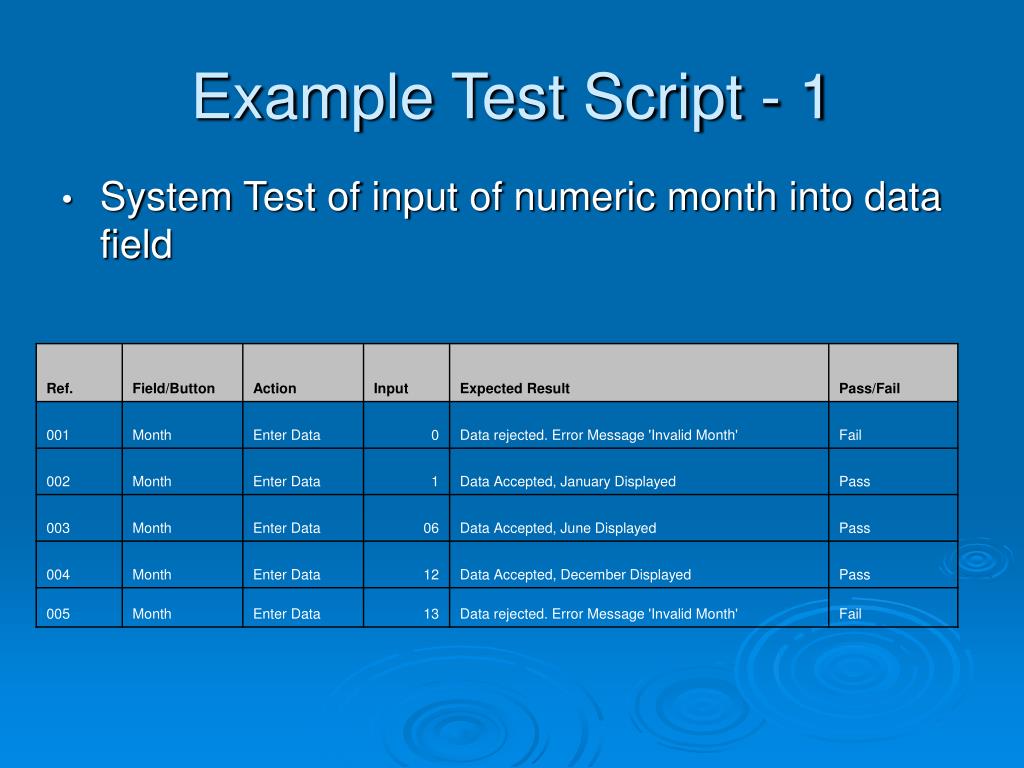 Example Test Script - 1

• System Test of input of numeric month into data field

| Ref. | Field/Button | Action | Input | Expected Result | Pass/Fail |
|---|---|---|---|---|---|
| 001 | Month | Enter Data | 0 | Data rejected. Error Message 'Invalid Month' | Fail |
| 002 | Month | Enter Data | 1 | Data Accepted, January Displayed | Pass |
| 003 | Month | Enter Data | 06 | Data Accepted, June Displayed | Pass |
| 004 | Month | Enter Data | 12 | Data Accepted, December Displayed | Pass |
| 005 | Month | Enter Data | 13 | Data rejected. Error Message 'Invalid Month' | Fail |